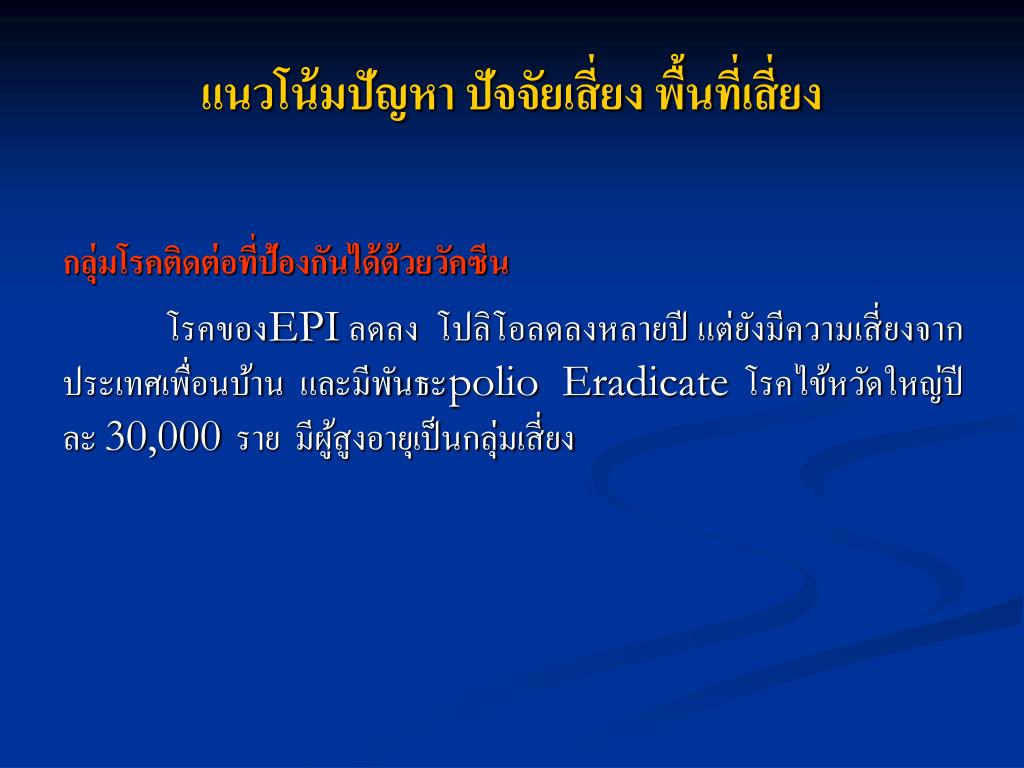 แนวโน้มปัญหา ปัจจัยเสี่ยง พื้นที่เสี่ยง

กลุ่มโรคติดต่อที่ป้องกันได้ด้วยวัคซีน

โรคของEPI ลดลง โปลิโอลดลงหลายปี แต่ยังมีความเสี่ยงจากประเทศเพื่อนบ้าน และมีพันธะpolio Eradicate โรคไข้หวัดใหญ่ปีละ 30,000 ราย มีผู้สูงอายุเป็นกลุ่มเสี่ยง